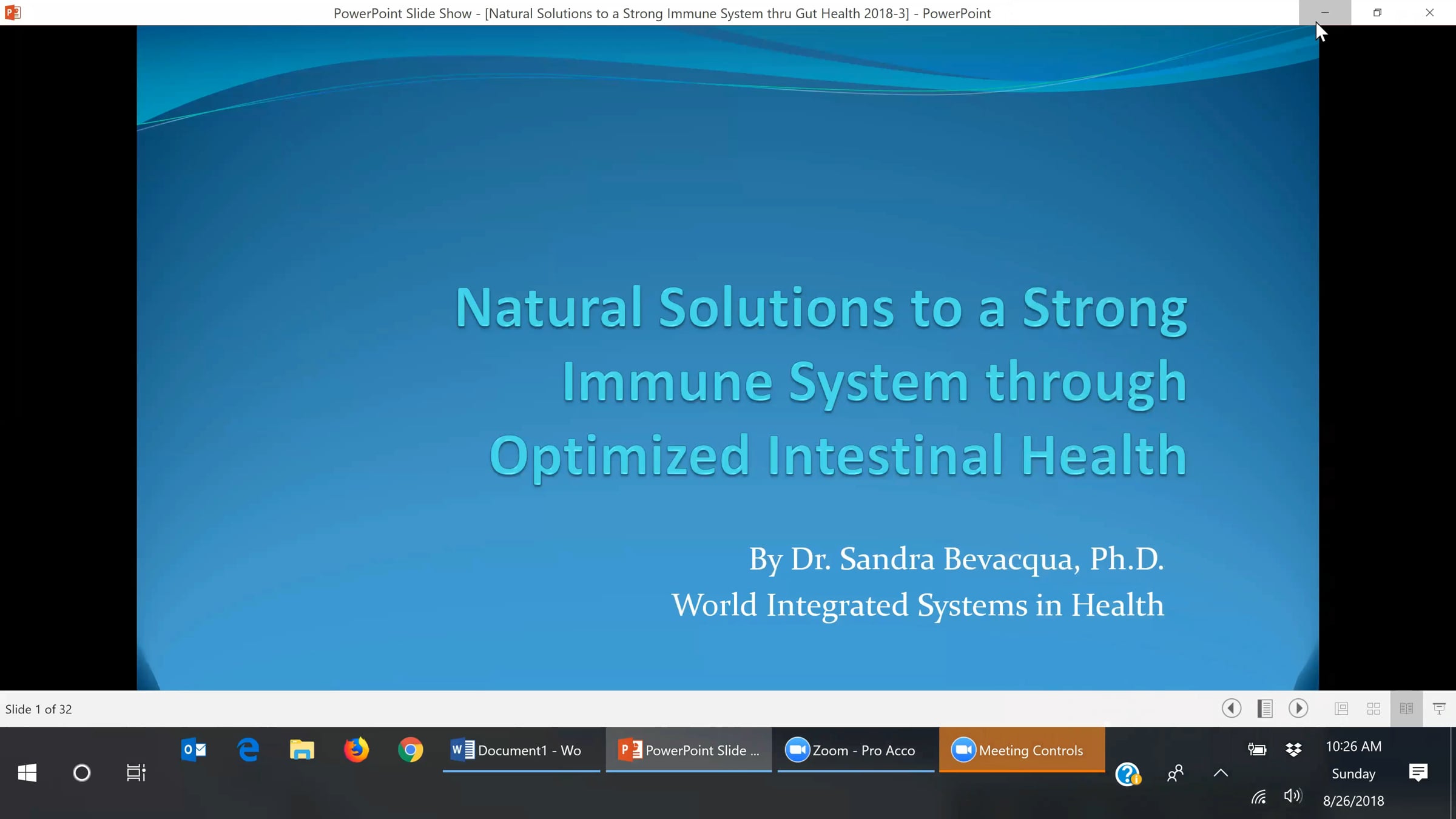 PowerPoint Slide Show - [Natural Solutions to a Strong Immune System thru Gut Health 2018-3] - PowerPoint

Natural Solutions to a Strong Immune System through Optimized Intestinal Health

By Dr. Sandra Bevacqua, Ph.D.
World Integrated Systems in Health

Slide 1 of 32

Document1 - Wo
PowerPoint Slide ...
Zoom - Pro Acco
Meeting Controls

10:26 AM
Sunday
8/26/2018